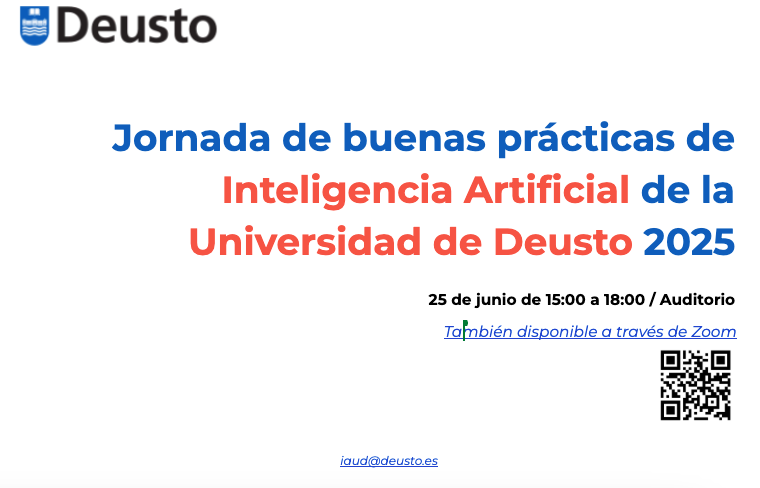 Deusto

Jornada de buenas prácticas de Inteligencia Artificial de la Universidad de Deusto 2025

25 de junio de 15:00 a 18:00 / Auditorio

También disponible a través de Zoom

iaud@deusto.es